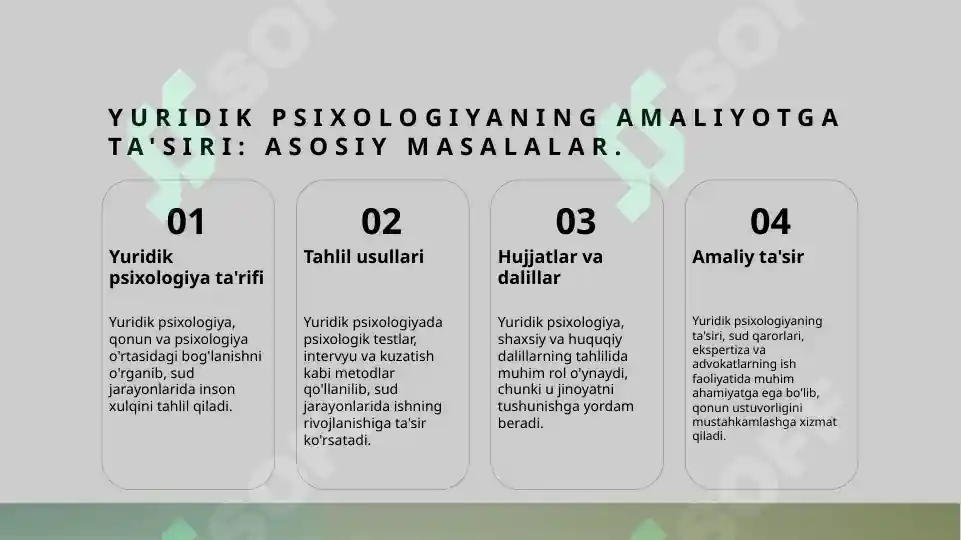 YURIDIK PSIXOLOGIYANING AMALIYOTGA TA'SIRI: ASOSIY MASALALAR.

01

Yuridik psixologiya ta'rifi

Yuridik psixologiya, qonun va psixologiya o'rtasidagi bog'lanishni o'rganib, sud jarayonlarida inson xulqini tahlil qiladi.

02

Tahlil usullari

Yuridik psixologiyada psixologik testlar, intervyu va kuzatish kabi metodlar qo'llanilib, sud jarayonlarida ishning rivojlanishiga ta'sir ko'rsatadi.

03

Hujjatlar va dalillar

Yuridik psixologiya, shaxsiy va huquqiy dalillarning tahlilida muhim rol o'ynaydi, chunki u jinoyatni tushunishga yordam beradi.

04

Amaliy ta'sir

Yuridik psixologiyaning ta'siri, sud qarorlari, ekspertiza va advokatlarning ish faoliyatida muhim ahamiyatga ega bo'lib, qonun ustuvorligini mustahkamlashga xizmat qiladi.